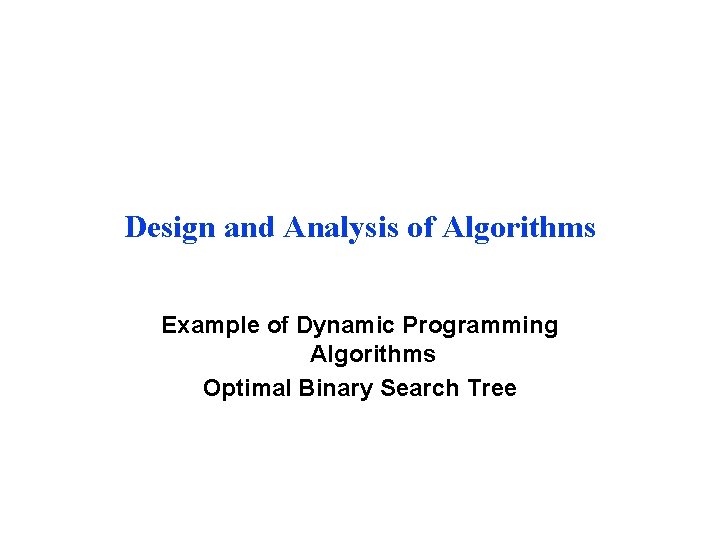 Design and Analysis of Algorithms

Example of Dynamic Programming Algorithms

Optimal Binary Search Tree